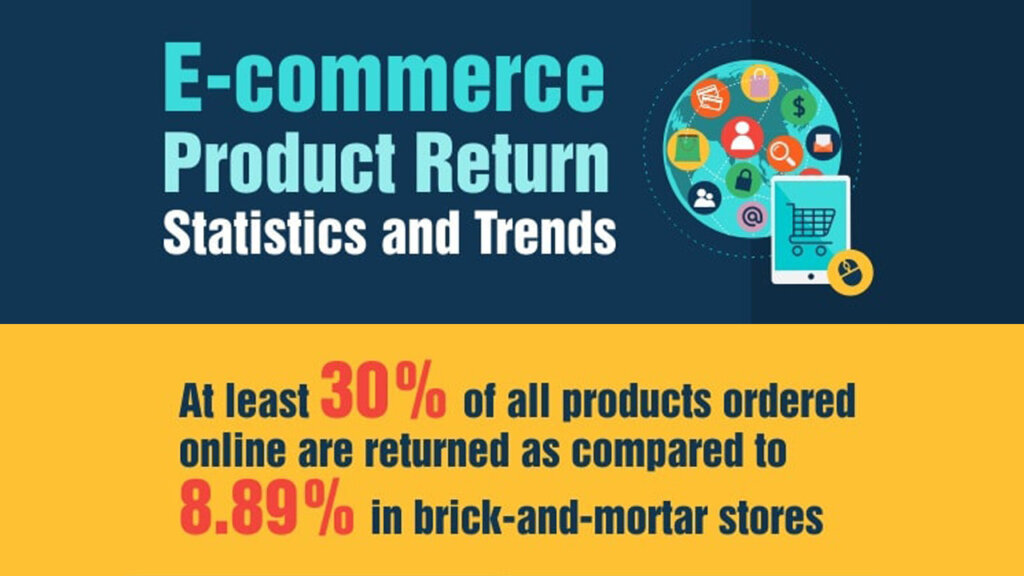 E-commerce
Product Return
Statistics and Trends

$ @

At least 30% of all products ordered online are returned as compared to 8.89% in brick-and-mortar stores